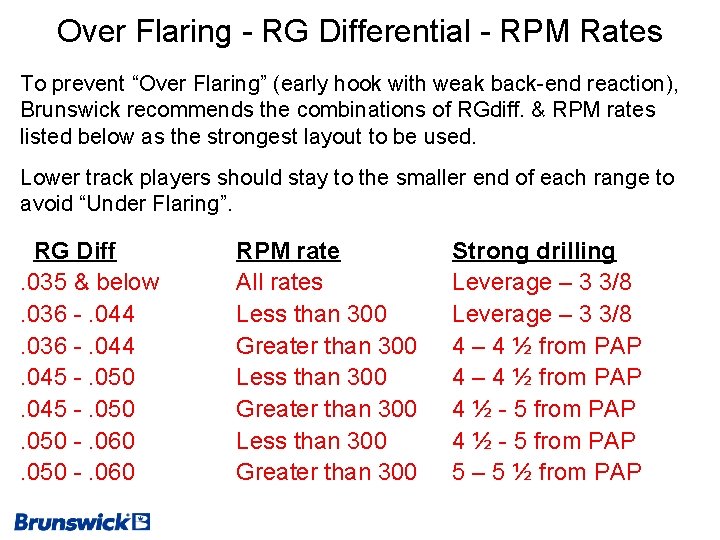 Over Flaring - RG Differential - RPM Rates

To prevent “Over Flaring” (early hook with weak back-end reaction), Brunswick recommends the combinations of RGdiff. & RPM rates listed below as the strongest layout to be used.

Lower track players should stay to the smaller end of each range to avoid “Under Flaring”.

| RG Diff | RPM rate | Strong drilling |
|---|---|---|
| .035 & below | All rates | Leverage – 3 3/8 |
| .036 - .044 | Less than 300 | Leverage – 3 3/8 |
| .036 - .044 | Greater than 300 | 4 – 4 ½ from PAP |
| .045 - .050 | Less than 300 | 4 – 4 ½ from PAP |
| .045 - .050 | Greater than 300 | 4 ½ - 5 from PAP |
| .050 - .060 | Less than 300 | 4 ½ - 5 from PAP |
| .050 - .060 | Greater than 300 | 5 – 5 ½ from PAP |

Brunswick